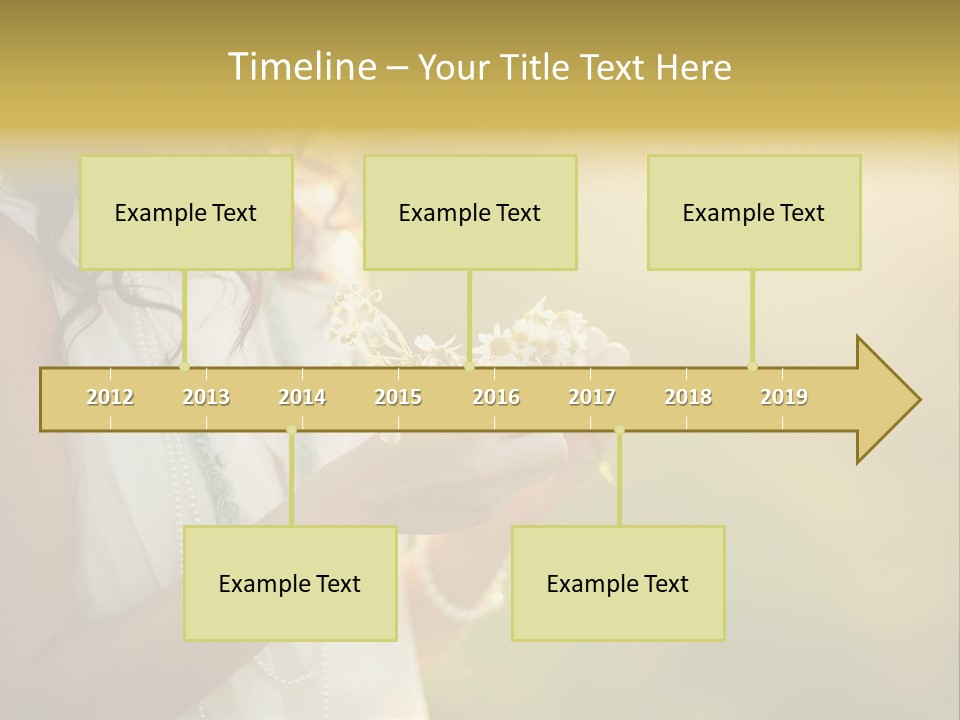 Timeline – Your Title Text Here

Example Text

Example Text

Example Text

2012 2013 2014 2015 2016 2017 2018 2019

Example Text

Example Text